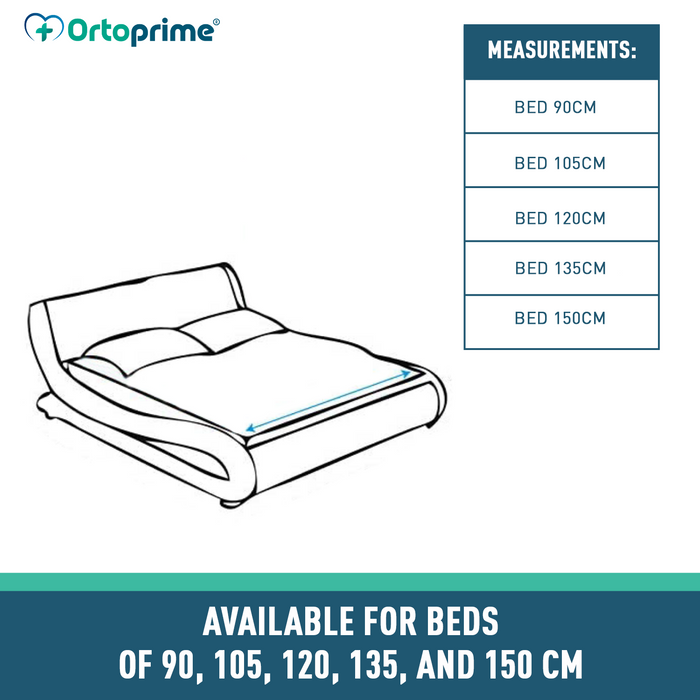 Ortoprime®

| MEASUREMENTS: |
|---|
| BED 90CM |
| BED 105CM |
| BED 120CM |
| BED 135CM |
| BED 150CM |

AVAILABLE FOR BEDS
OF 90, 105, 120, 135, AND 150 CM